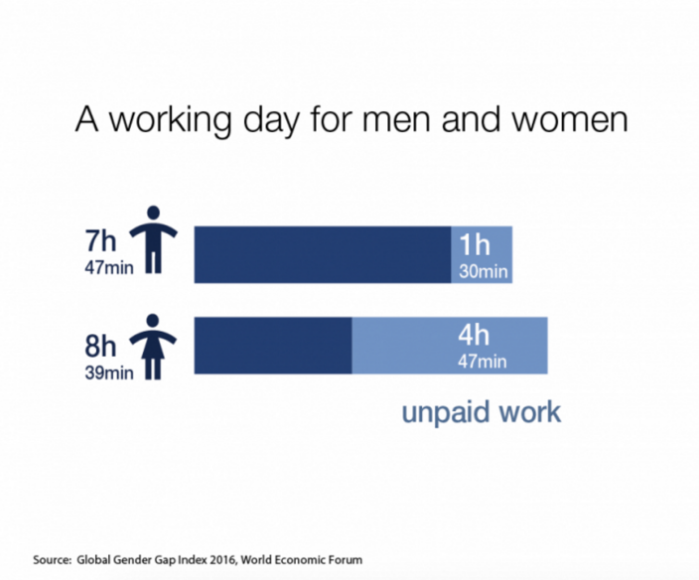 A working day for men and women

7h
47min

1h
30min

8h
39min

4h
47min

unpaid work

Source: Global Gender Gap Index 2016, World Economic Forum